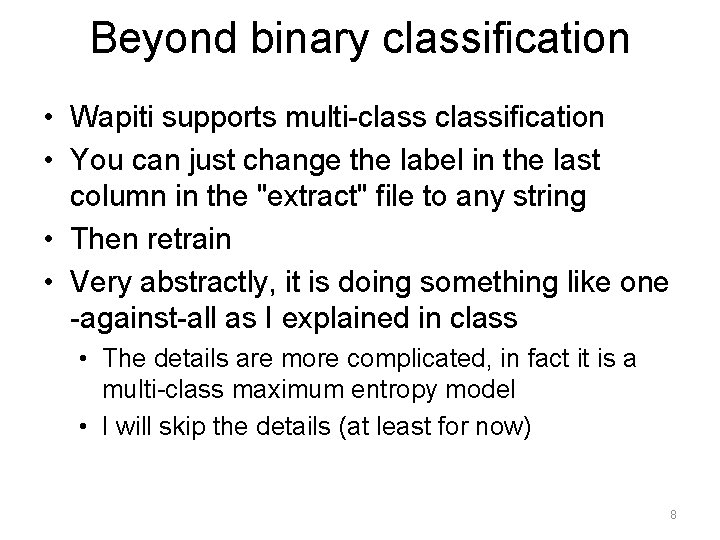 Beyond binary classification

• Wapiti supports multi-class classification
• You can just change the label in the last column in the "extract" file to any string
• Then retrain
• Very abstractly, it is doing something like one -against-all as I explained in class
  • The details are more complicated, in fact it is a multi-class maximum entropy model
  • I will skip the details (at least for now)

8